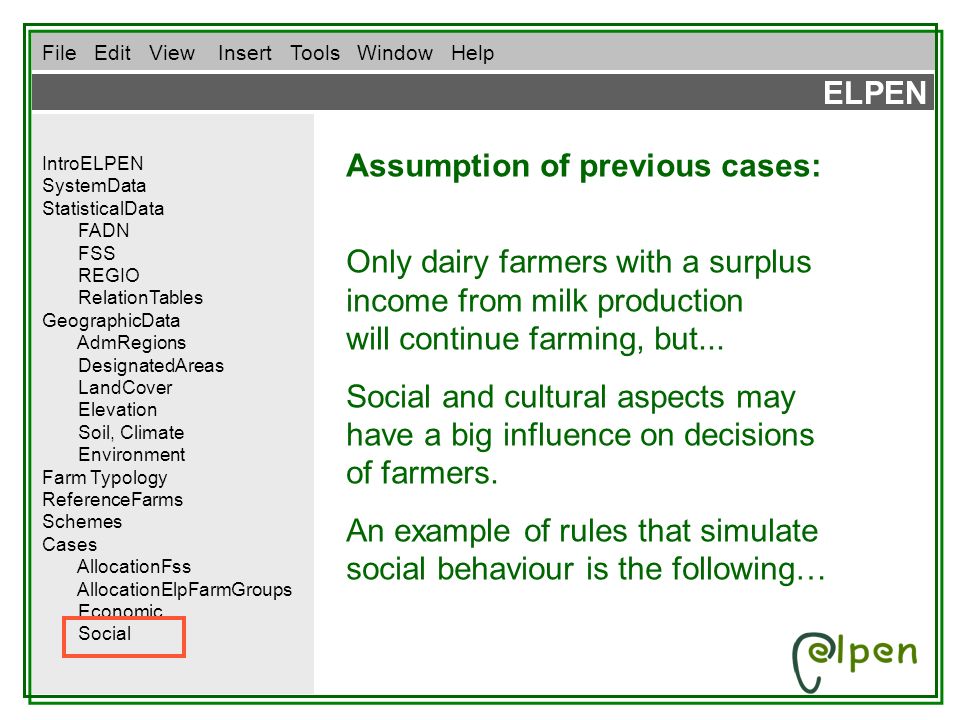 File Edit View Insert Tools Window Help

ELPEN

IntroELPEN
SystemData
StatisticalData
FADN
FSS
REGIO
RelationTables
GeographicData
AdmRegions
DesignatedAreas
LandCover
Elevation
Soil, Climate
Environment
Farm Typology
ReferenceFarms
Schemes
Cases
AllocationFss
AllocationElpFarmGroups
Economic
Social

Assumption of previous cases:

Only dairy farmers with a surplus income from milk production will continue farming, but...

Social and cultural aspects may have a big influence on decisions of farmers.

An example of rules that simulate social behaviour is the following…

elpen